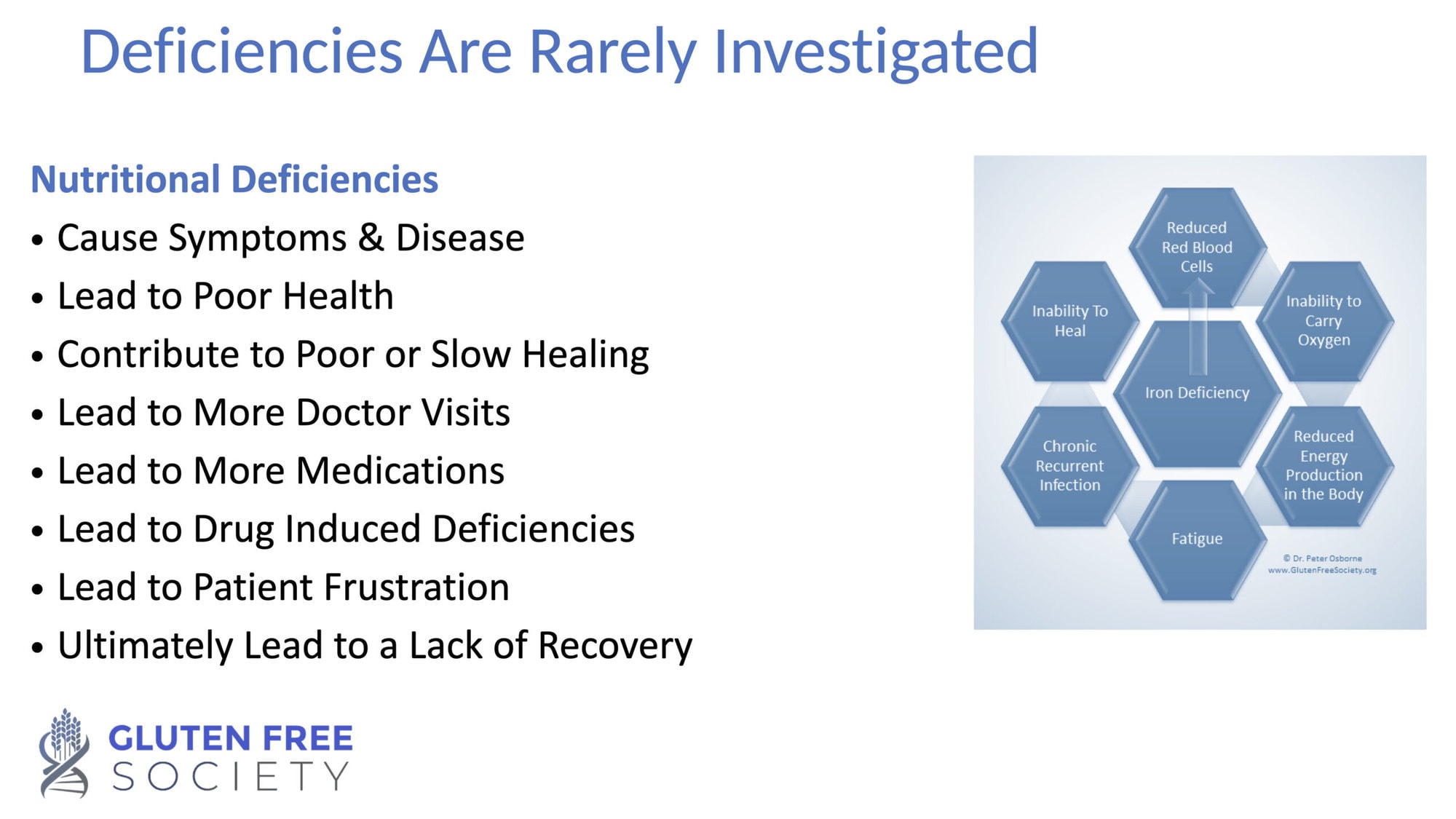 Deficiencies Are Rarely Investigated

Nutritional Deficiencies

• Cause Symptoms & Disease
• Lead to Poor Health
• Contribute to Poor or Slow Healing
• Lead to More Doctor Visits
• Lead to More Medications
• Lead to Drug Induced Deficiencies
• Lead to Patient Frustration
• Ultimately Lead to a Lack of Recovery

Reduced Red Blood Cells

Inability To Heal

Inability to Carry Oxygen

Iron Deficiency

Chronic Recurrent Infection

Reduced Energy Production in the Body

Fatigue

© Dr. Peter Osborne
www.GlutenFreeSociety.org

GLUTEN FREE
SOCIETY